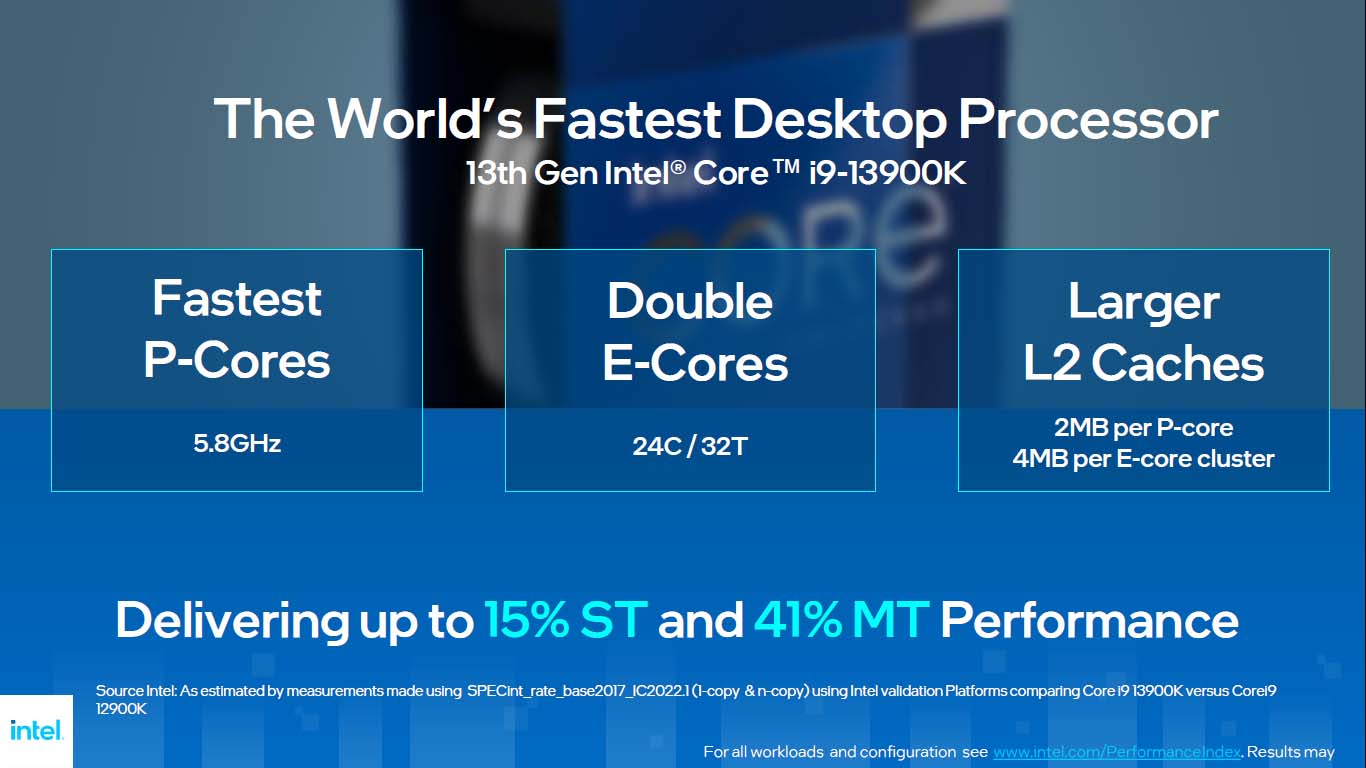 The World's Fastest Desktop Processor

13th Gen Intel® Core™ i9-13900K

Fastest P-Cores

5.8GHz

Double E-Cores

24C / 32T

Larger L2 Caches

2MB per P-core
4MB per E-core cluster

Delivering up to 15% ST and 41% MT Performance

Source Intel: As estimated by measurements made using SPECint_rate_base2017_IC2022.1 (1-copy & n-copy) using Intel validation Platforms comparing Core i9 13900K versus Corei9 12900K

intel.

For all workloads and configuration see www.intel.com/PerformanceIndex. Results may